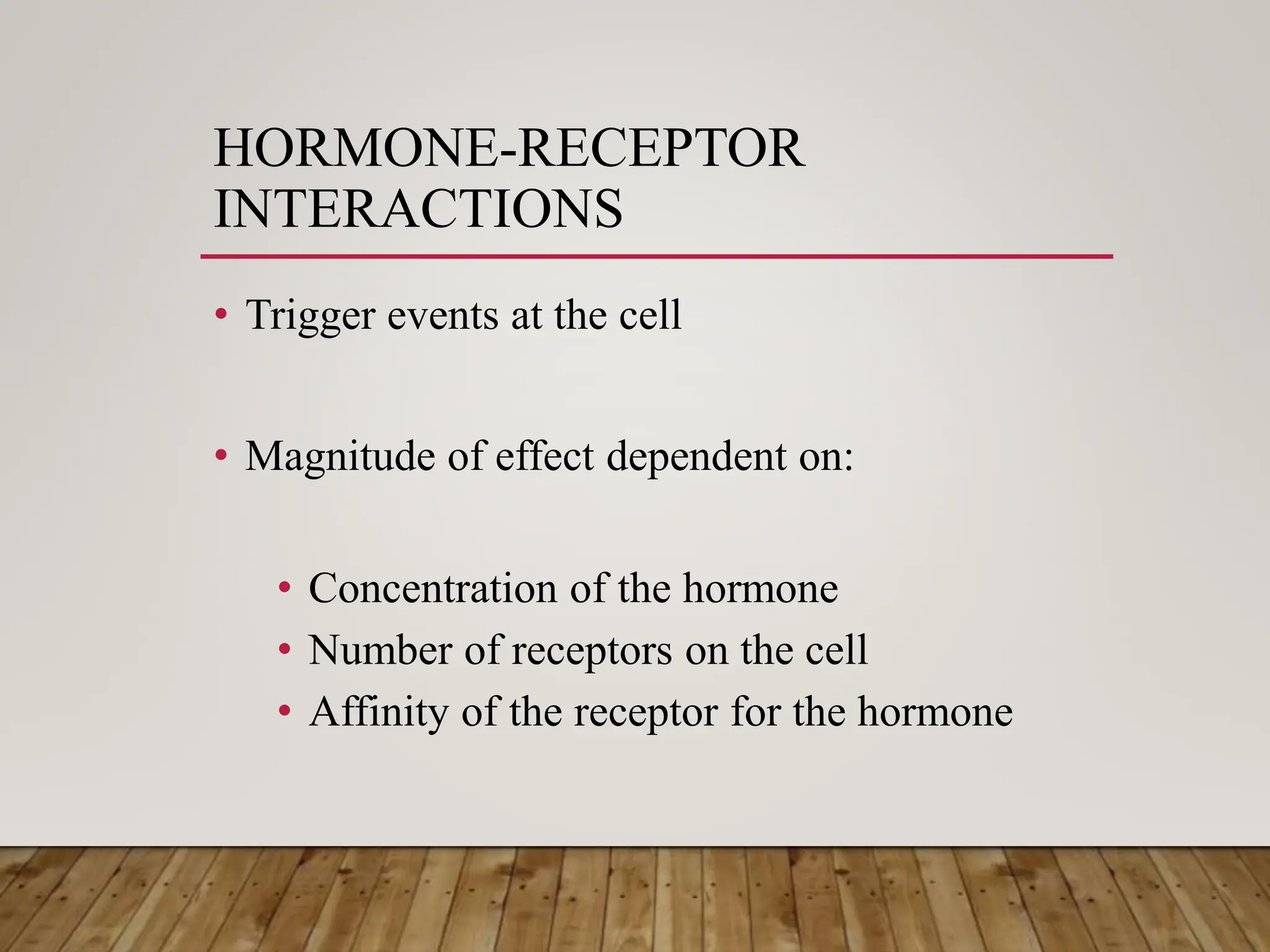 HORMONE-RECEPTOR INTERACTIONS

• Trigger events at the cell

• Magnitude of effect dependent on:

  • Concentration of the hormone
  • Number of receptors on the cell
  • Affinity of the receptor for the hormone